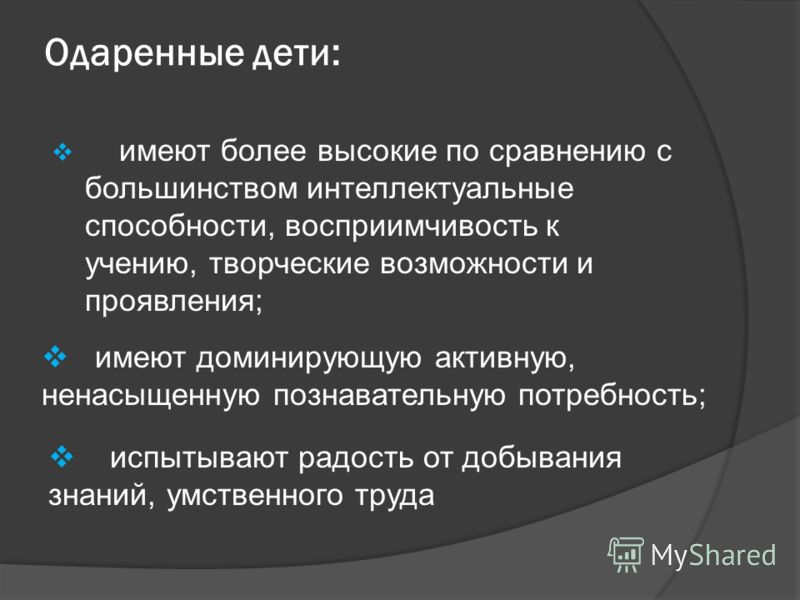 Одаренные дети:

❖ имеют более высокие по сравнению с большинством интеллектуальные способности, восприимчивость к учению, творческие возможности и проявления;

❖ имеют доминирующую активную, ненасыщенную познавательную потребность;

❖ испытывают радость от добывания знаний, умственного труда

MyShared